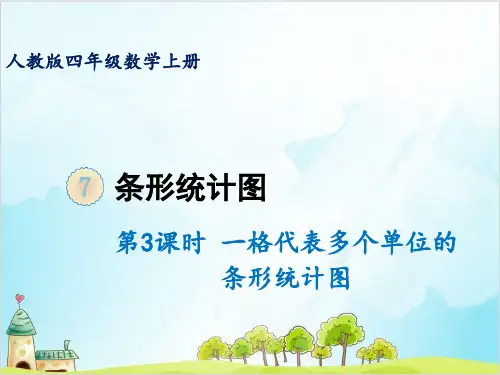 人教版四年级数学上册

7 条形统计图

第3课时 一格代表多个单位的条形统计图